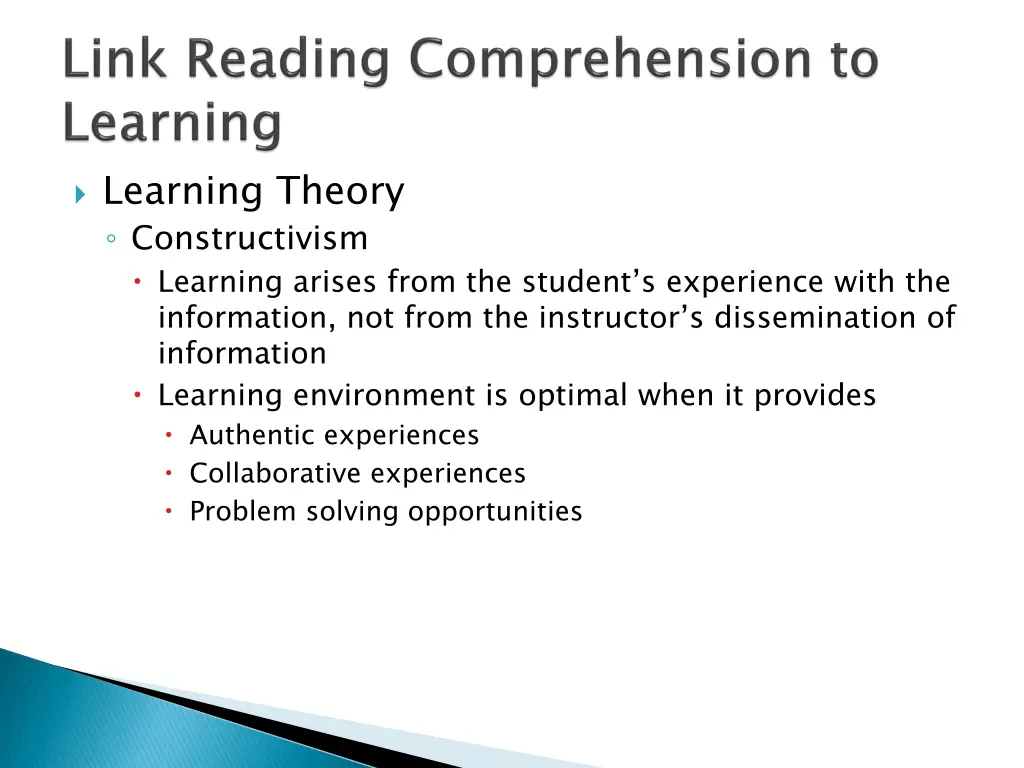 Link Reading Comprehension to Learning

Learning Theory
Constructivism
Learning arises from the student’s experience with the information, not from the instructor’s dissemination of information
Learning environment is optimal when it provides
Authentic experiences
Collaborative experiences
Problem solving opportunities